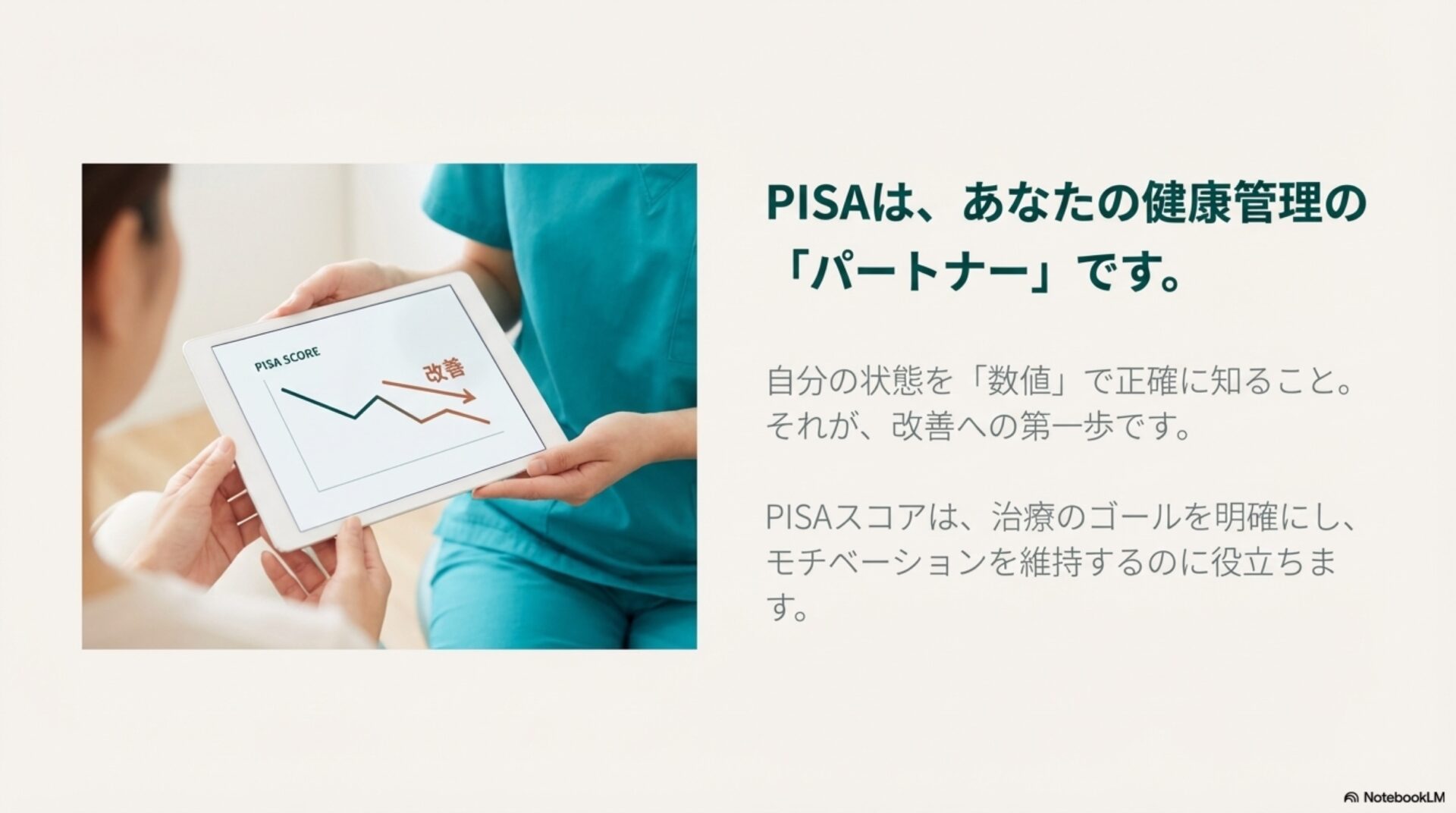 PISA SCORE

改善

PISAは、あなたの健康管理の「パートナー」です。

自分の状態を「数値」で正確に知ること。それが、改善への第一歩です。

PISAスコアは、治療のゴールを明確にし、モチベーションを維持するのに役立ちます。

NotebookLM